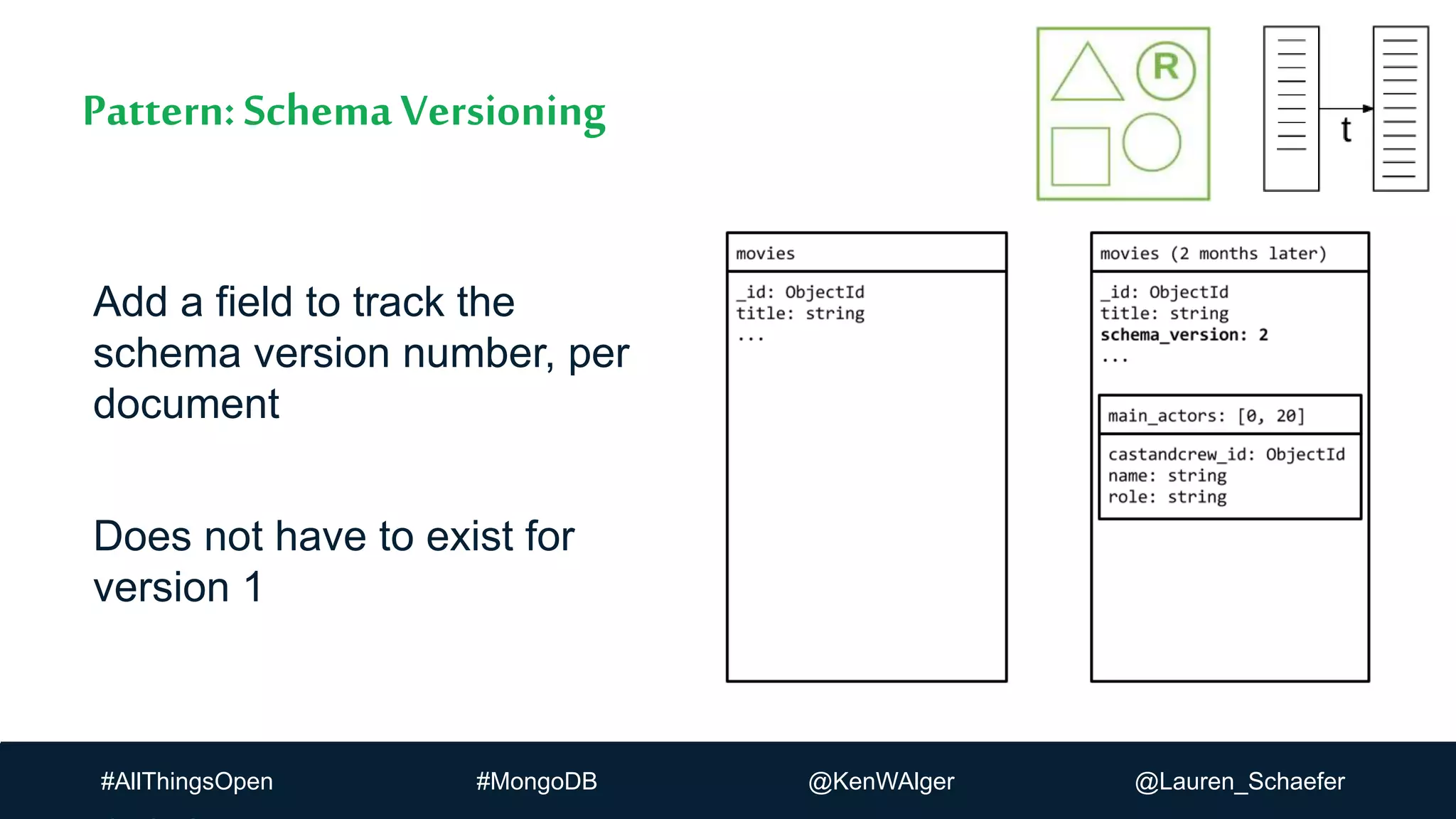 Pattern: Schema Versioning

R

t

Add a field to track the schema version number, per document

Does not have to exist for version 1

movies

_id: ObjectId
title: string
...

movies (2 months later)

_id: ObjectId
title: string
schema_version: 2
...

main_actors: [0, 20]

castandcrew_id: ObjectId
name: string
role: string

#AllThingsOpen #MongoDB @KenWAlger @Lauren_Schaefer